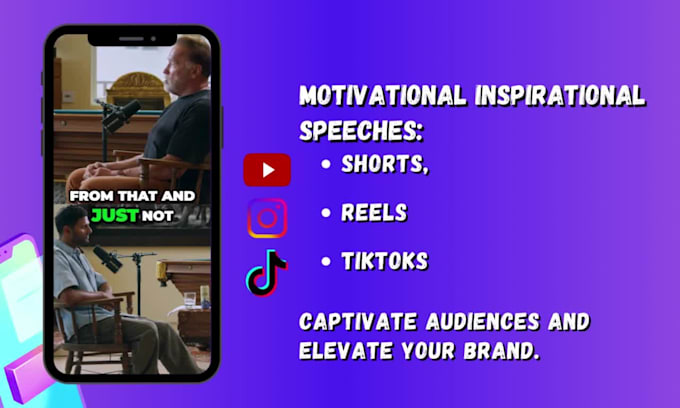 FROM THAT AND
JUST NOT

MOTIVATIONAL INSPIRATIONAL SPEECHES:
• SHORTS,
• REELS
• TIKTOKS

CAPTIVATE AUDIENCES AND ELEVATE YOUR BRAND.